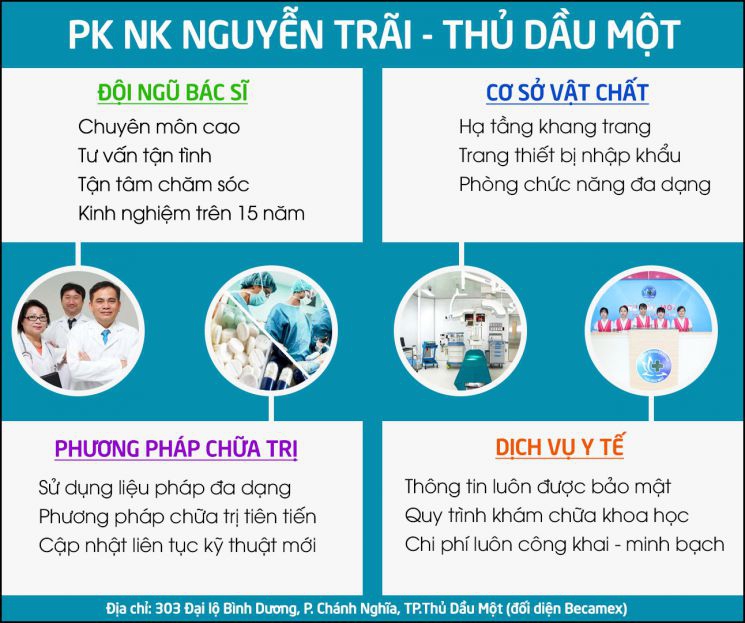 PK NK NGUYỄN TRÃI - THỦ DẦU MỘT

ĐỘI NGŨ BÁC SĨ
Chuyên môn cao
Tư vấn tận tình
Tận tâm chăm sóc
Kinh nghiệm trên 15 năm

CƠ SỞ VẬT CHẤT
Hạ tầng khang trang
Trang thiết bị nhập khẩu
Phòng chức năng đa dạng

PHƯƠNG PHÁP CHỮA TRỊ
Sử dụng liệu pháp đa dạng
Phương pháp chữa trị tiên tiến
Cập nhật liên tục kỹ thuật mới

DỊCH VỤ Y TẾ
Thông tin luôn được bảo mật
Quy trình khám chữa khoa học
Chi phí luôn công khai - minh bạch

Địa chỉ: 303 Đại lộ Bình Dương, P. Chánh Nghĩa, TP.Thủ Dầu Một (đối diện Becamex)